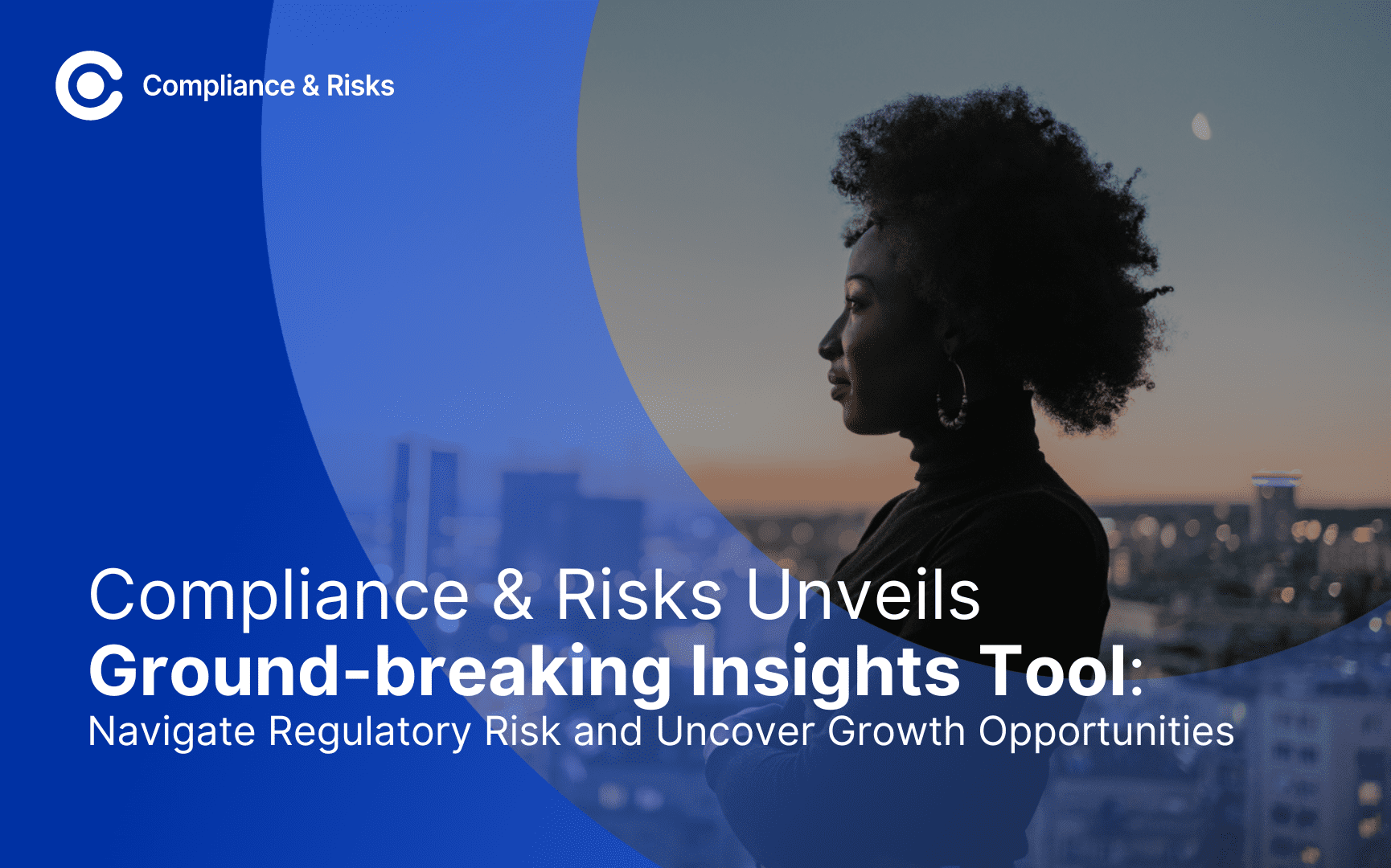 Compliance & Risks

Compliance & Risks Unveils
Ground-breaking Insights Tool:
Navigate Regulatory Risk and Uncover Growth Opportunities